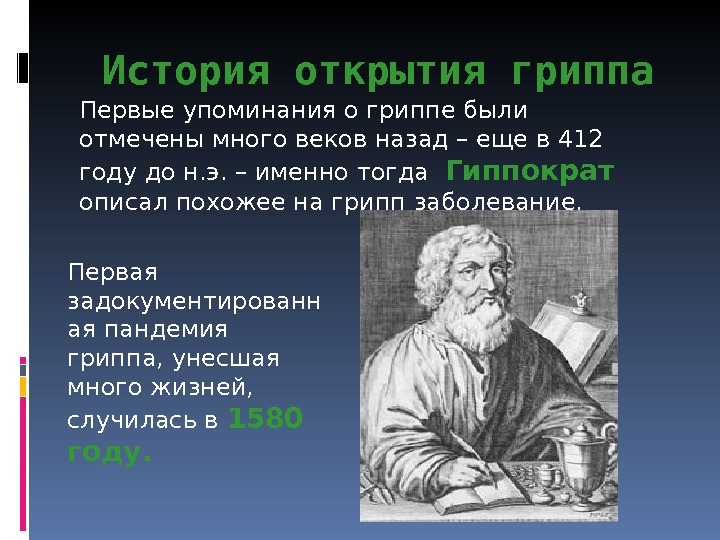 История открытия гриппа

Первые упоминания о гриппе были отмечены много веков назад – еще в 412 году до н.э. – именно тогда Гиппократ описал похожее на грипп заболевание.

Первая задокументированная пандемия гриппа, унесшая много жизней, случилась в 1580 году.